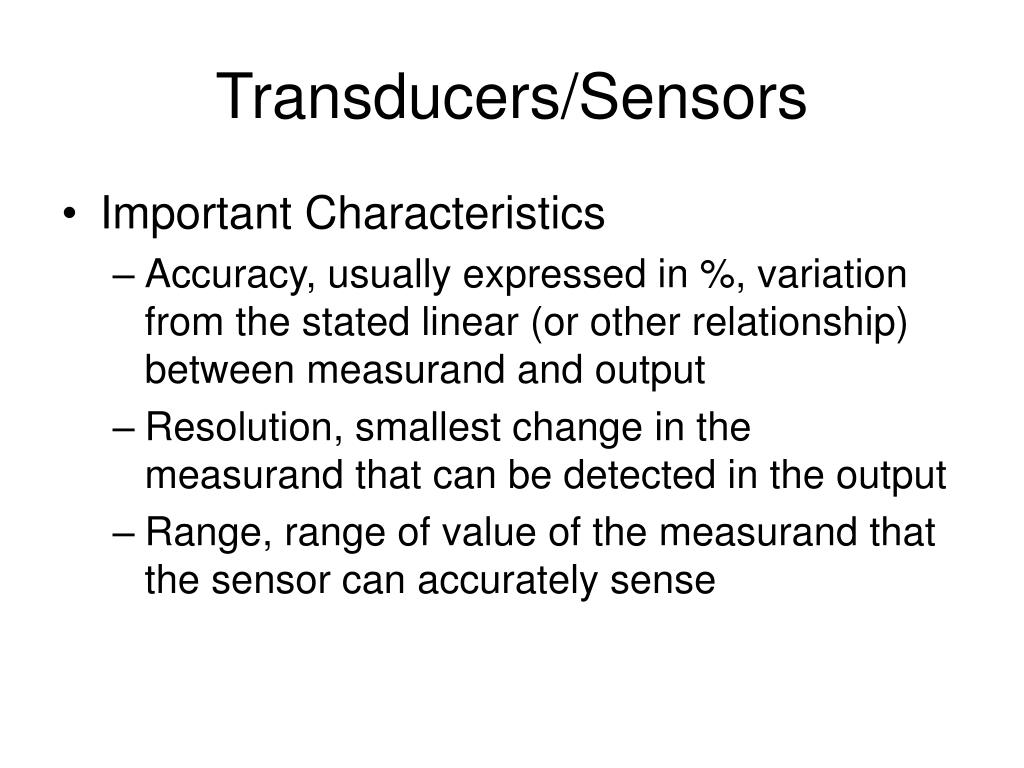 Transducers/Sensors

• Important Characteristics
– Accuracy, usually expressed in %, variation from the stated linear (or other relationship) between measurand and output
– Resolution, smallest change in the measurand that can be detected in the output
– Range, range of value of the measurand that the sensor can accurately sense